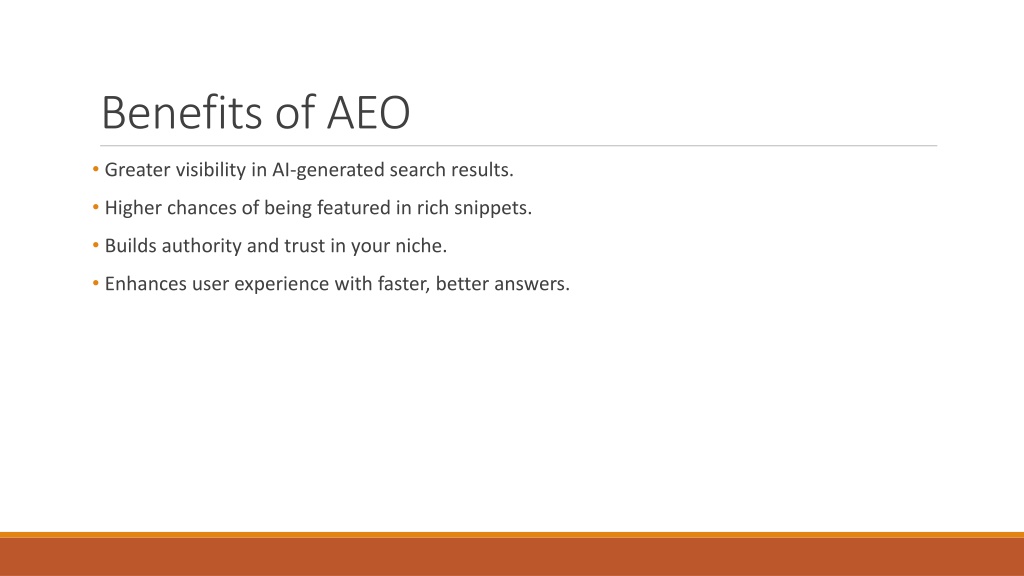 Benefits of AEO

• Greater visibility in AI-generated search results.
• Higher chances of being featured in rich snippets.
• Builds authority and trust in your niche.
• Enhances user experience with faster, better answers.